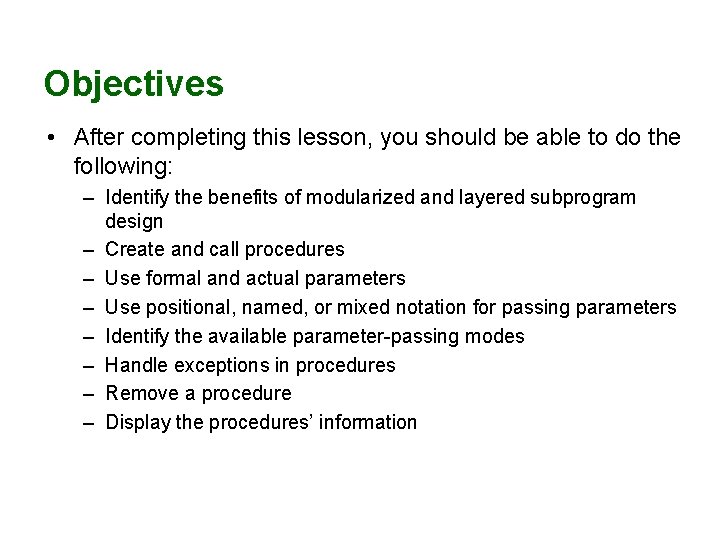 Objectives

• After completing this lesson, you should be able to do the following:

– Identify the benefits of modularized and layered subprogram design
– Create and call procedures
– Use formal and actual parameters
– Use positional, named, or mixed notation for passing parameters
– Identify the available parameter-passing modes
– Handle exceptions in procedures
– Remove a procedure
– Display the procedures' information